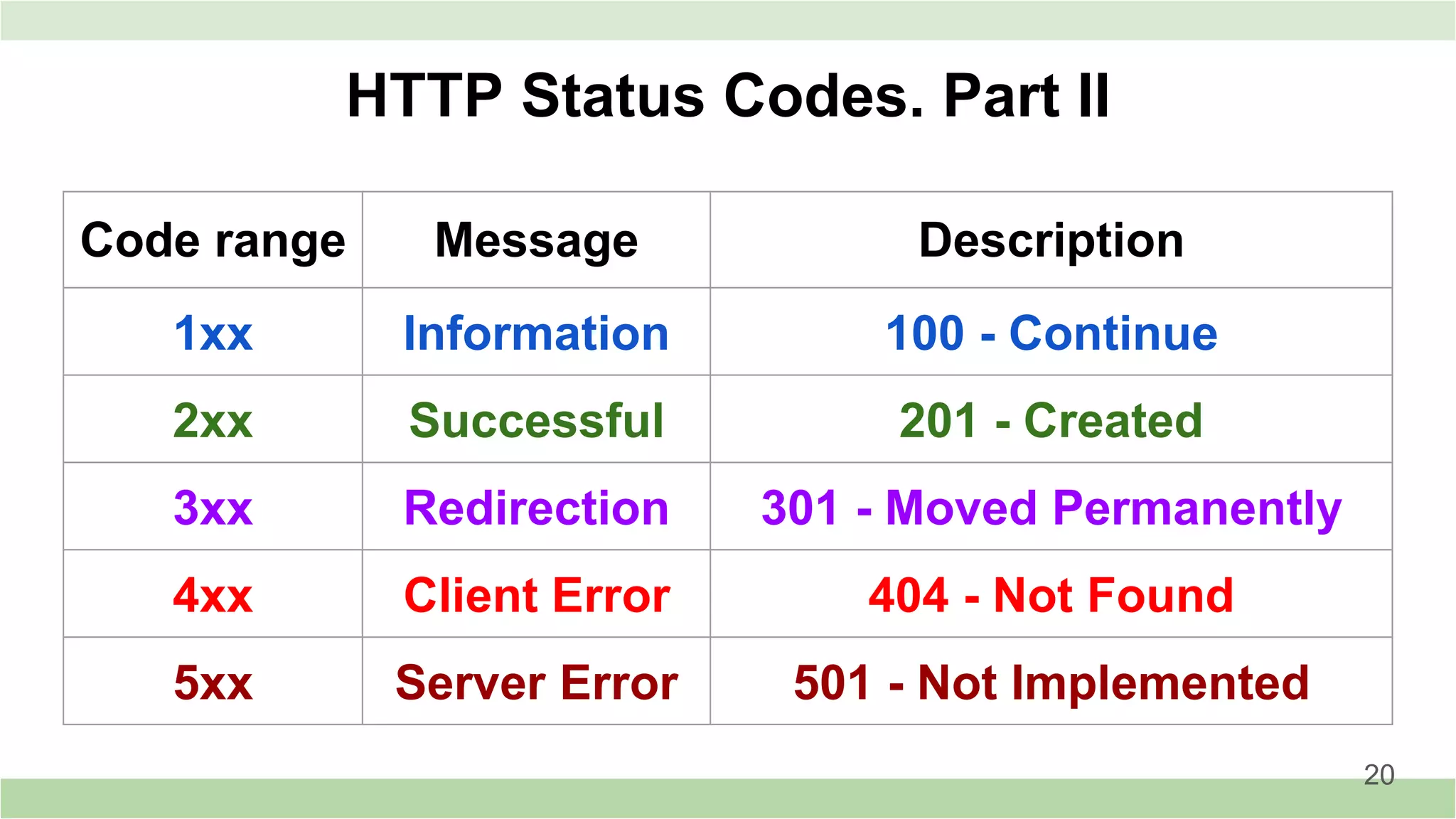 HTTP Status Codes. Part II

| Code range | Message | Description |
|---|---|---|
| 1xx | Information | 100 - Continue |
| 2xx | Successful | 201 - Created |
| 3xx | Redirection | 301 - Moved Permanently |
| 4xx | Client Error | 404 - Not Found |
| 5xx | Server Error | 501 - Not Implemented |

20